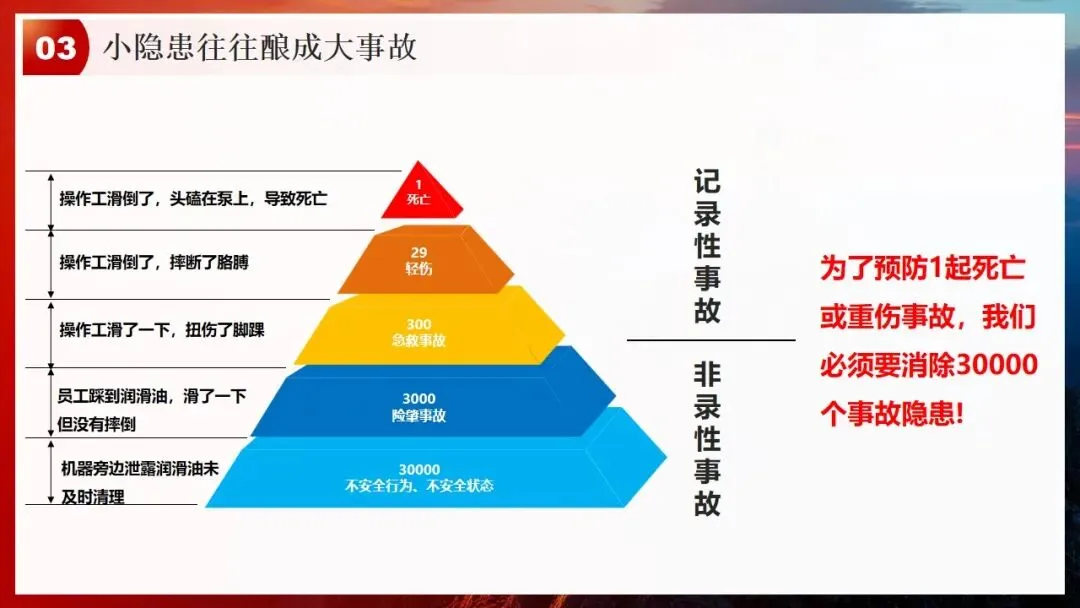 03 小隐患往往酿成大事故

操作工滑倒了，头磕在泵上，导致死亡

操作工滑倒了，摔断了胳膊

操作工滑了一下，扭伤了脚踝

员工踩到润滑油，滑了一下但没有摔倒

机器旁边泄露润滑油未及时清理

1
死亡

29
轻伤

300
急救事故

3000
险肇事故

30000
不安全行为、不安全状态

记录性事故

非录性事故

为了预防1起死亡或重伤事故，我们必须要消除30000个事故隐患!